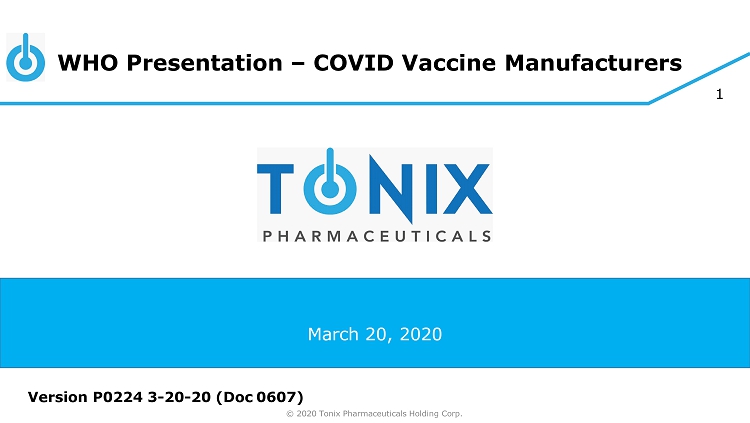 WHO Presentation – COVID Vaccine Manufacturers

1

TONIX
PHARMACEUTICALS

March 20, 2020

Version P0224 3-20-20 (Doc 0607)

© 2020 Tonix Pharmaceuticals Holding Corp.